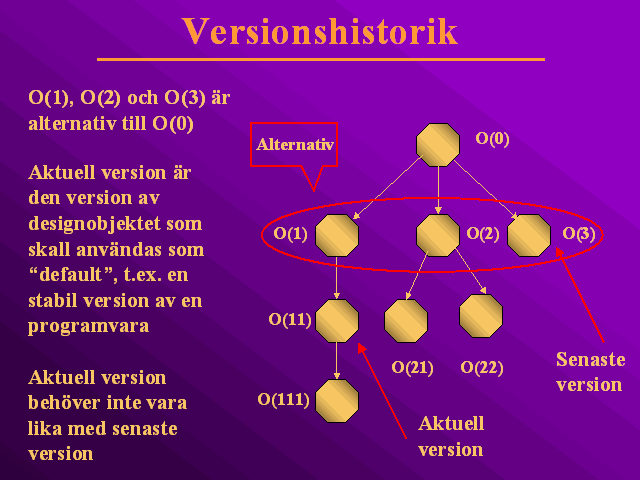 Versionshistorik

O(1), O(2) och O(3) är alternativ till O(0)

Aktuell version är den version av designobjektet som skall användas som “default”, t.ex. en stabil version av en programvara

Aktuell version behöver inte vara lika med senaste version

Alternativ

O(0)

O(1)

O(2)

O(3)

O(11)

O(21)

O(22)

O(111)

Senaste version

Aktuell version